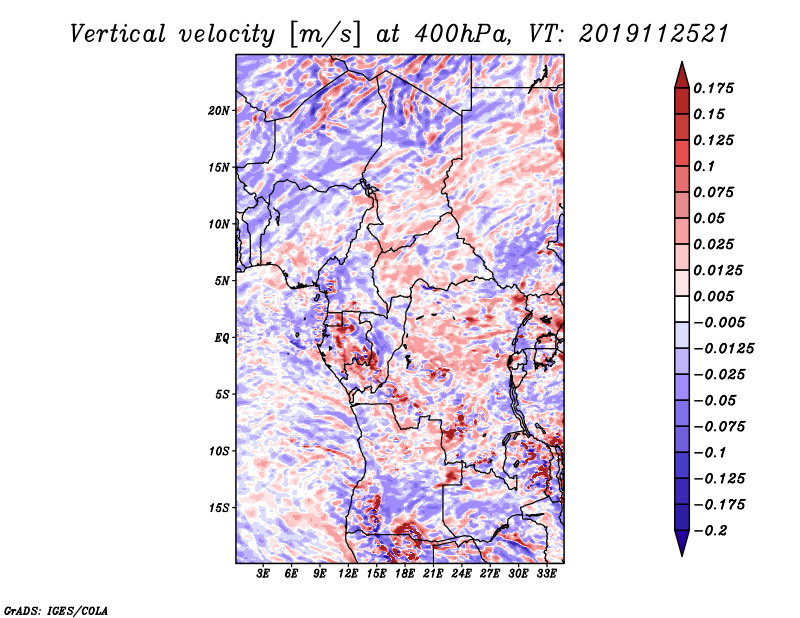 Vertical velocity [m/s] at 400hPa, VT: 2019112521

20N
15N
10N
5N
EQ
5S
10S
15S

3E 6E 9E 12E 15E 18E 21E 24E 27E 30E 33E

0.175
0.15
0.125
0.1
0.075
0.05
0.025
0.0125
0.005
−0.005
−0.0125
−0.025
−0.05
−0.075
−0.1
−0.125
−0.175
−0.2

GrADS: IGES/COLA